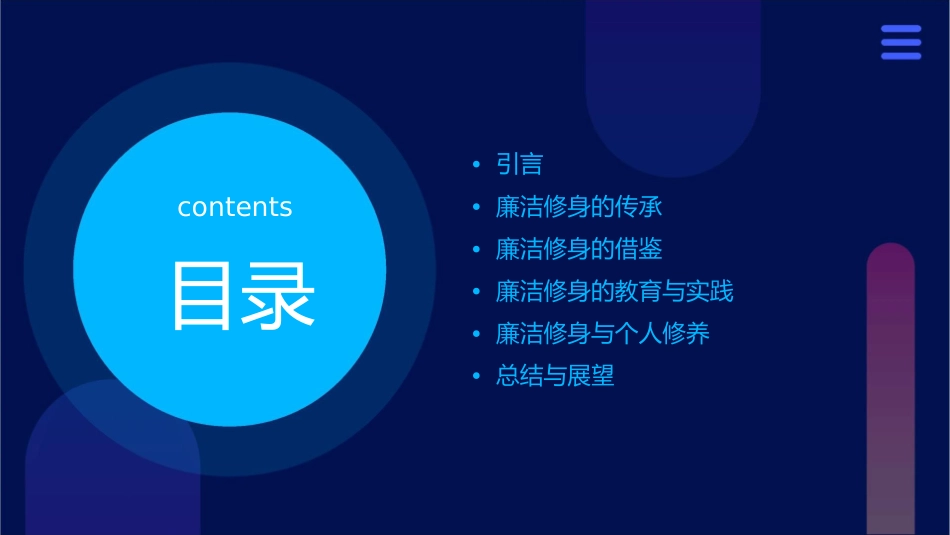 contents

目录

• 引言
• 廉洁修身的传承
• 廉洁修身的借鉴
• 廉洁修身的教育与实践
• 廉洁修身与个人修养
• 总结与展望